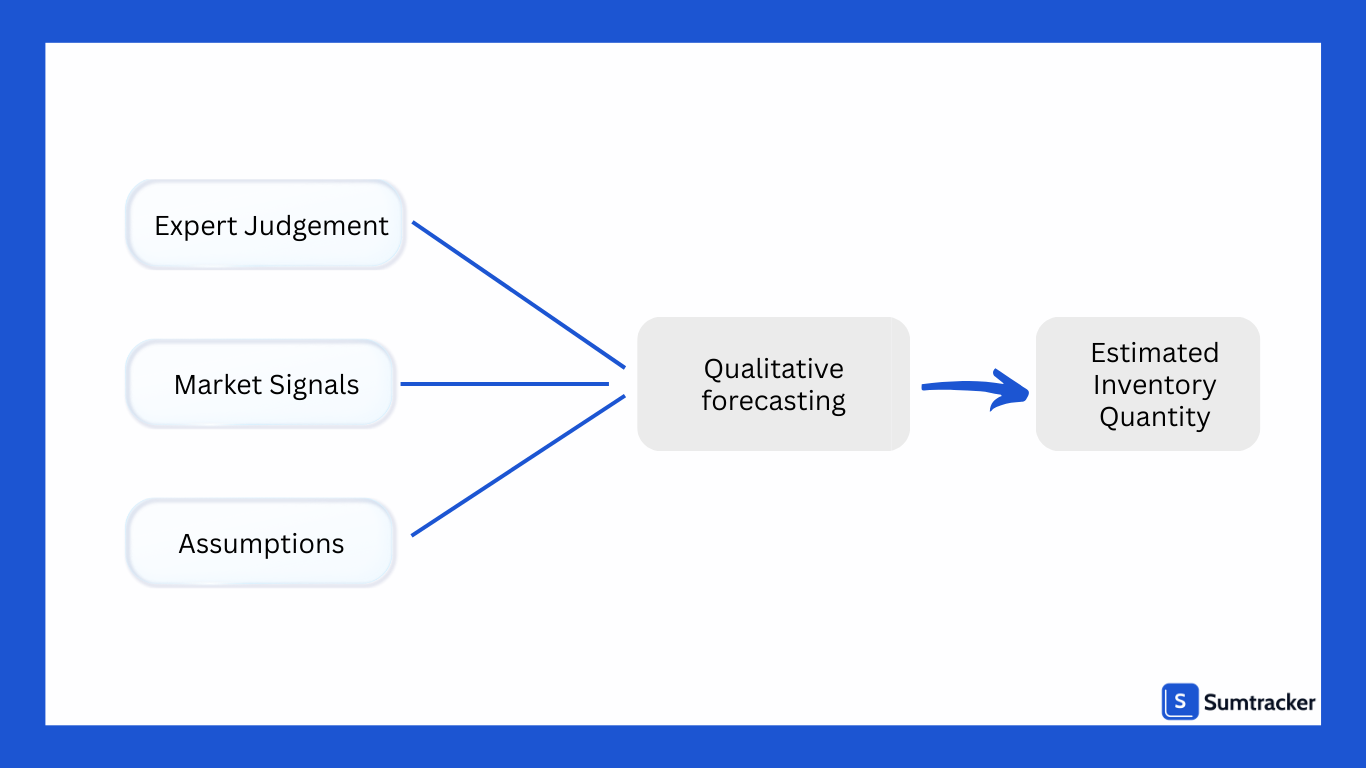 Expert Judgement

Market Signals

Assumptions

Qualitative forecasting

Estimated Inventory Quantity

S Sumtracker